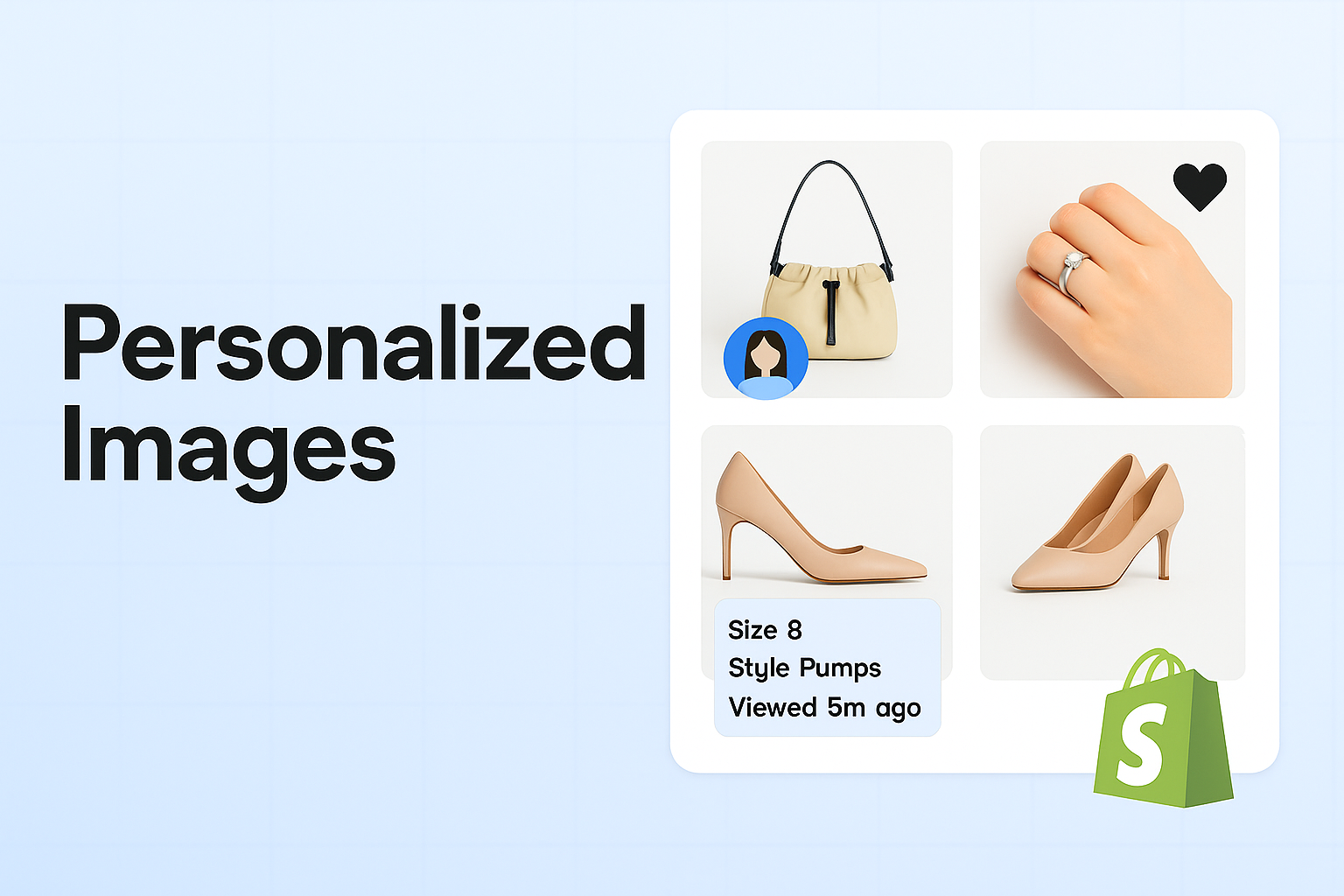 Personalized Images

Size 8
Style Pumps
Viewed 5m ago

S